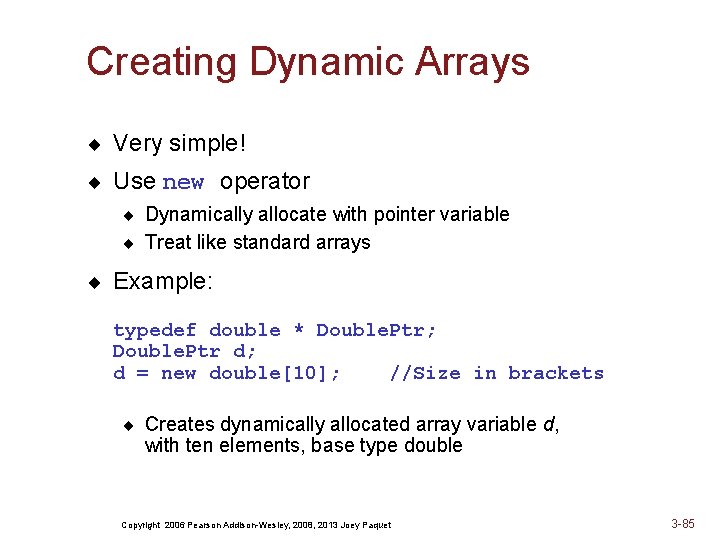 Creating Dynamic Arrays

◆ Very simple!

◆ Use new operator

◆ Dynamically allocate with pointer variable

◆ Treat like standard arrays

◆ Example:

typedef double * DoublePtr;
DoublePtr d;
d = new double[10];    //Size in brackets

◆ Creates dynamically allocated array variable d, with ten elements, base type double

Copyright 2006 Pearson Addison-Wesley, 2008, 2013 Joey Paquet

3-85